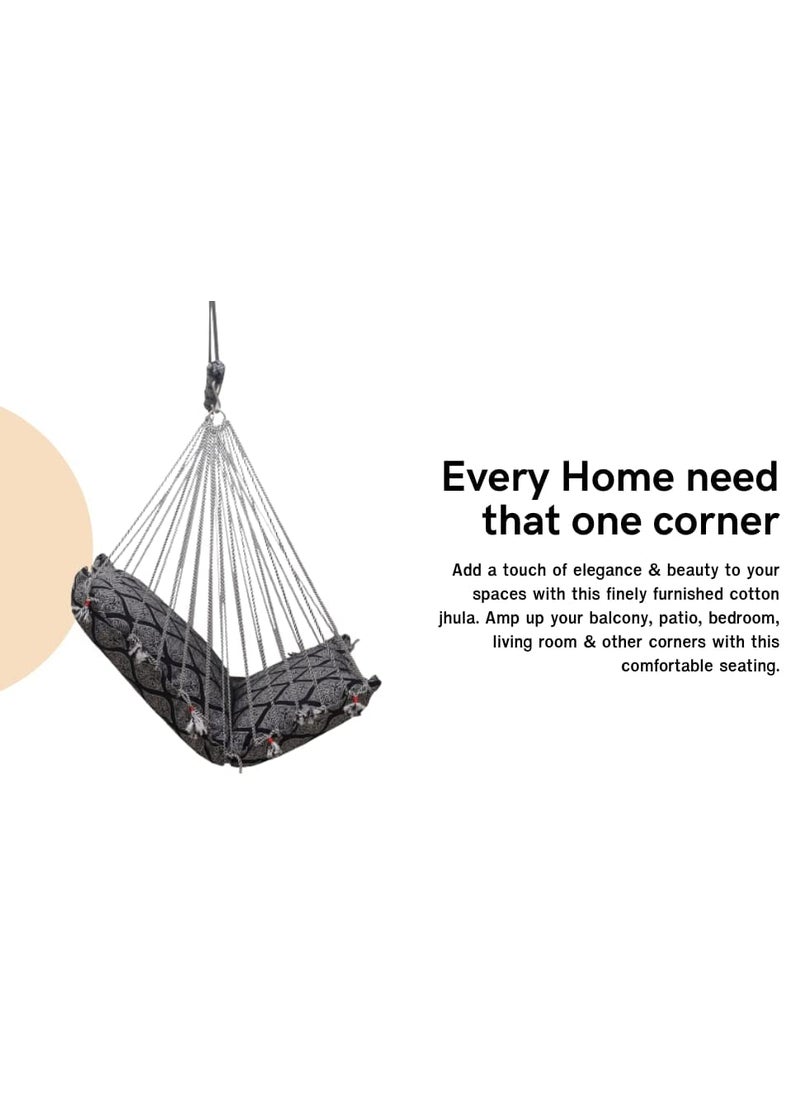 Every Home need that one corner

Add a touch of elegance & beauty to your spaces with this finely furnished cotton jhula. Amp up your balcony, patio, bedroom, living room & other corners with this comfortable seating.